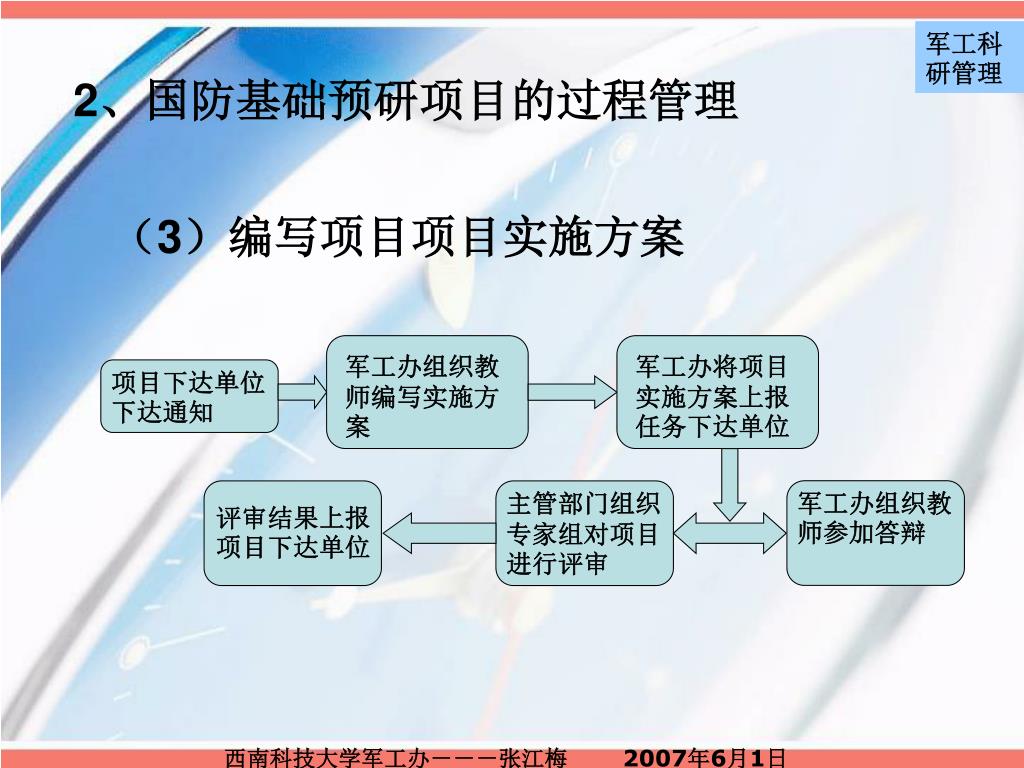 军工科研管理

2、国防基础预研项目的过程管理

（3）编写项目项目实施方案

项目下达单位下达通知

军工办组织教师编写实施方案

军工办将项目实施方案上报任务下达单位

评审结果上报项目下达单位

主管部门组织专家组对项目进行评审

军工办组织教师参加答辩

西南科技大学军工办－－－张江梅　　2007年6月1日